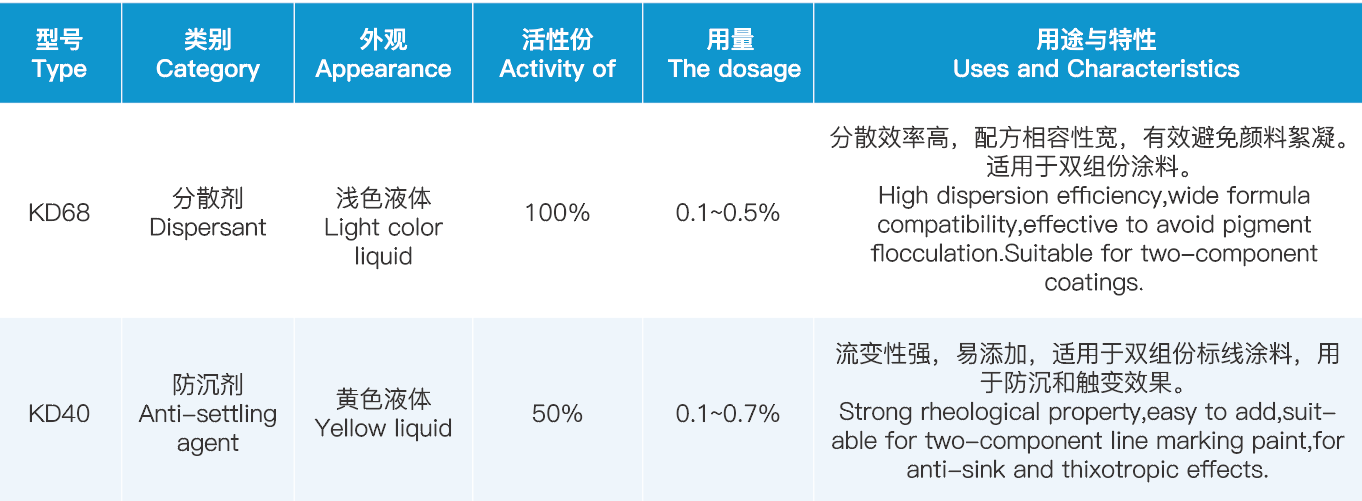 | 型号 Type | 类别 Category | 外观 Appearance | 活性份 Activity of | 用量 The dosage | 用途与特性 Uses and Characteristics |
|---|---|---|---|---|---|
| KD68 | 分散剂 Dispersant | 浅色液体 Light color liquid | 100% | 0.1~0.5% | 分散效率高，配方相容性宽，有效避免颜料絮凝。适用于双组份涂料。 High dispersion efficiency,wide formula compatibility,effective to avoid pigment flocculation.Suitable for two-component coatings. |
| KD40 | 防沉剂 Anti-settling agent | 黄色液体 Yellow liquid | 50% | 0.1~0.7% | 流变性强，易添加，适用于双组份标线涂料，用于防沉和触变效果。 Strong rheological property,easy to add,suitable for two-component line marking paint,for anti-sink and thixotropic effects. |